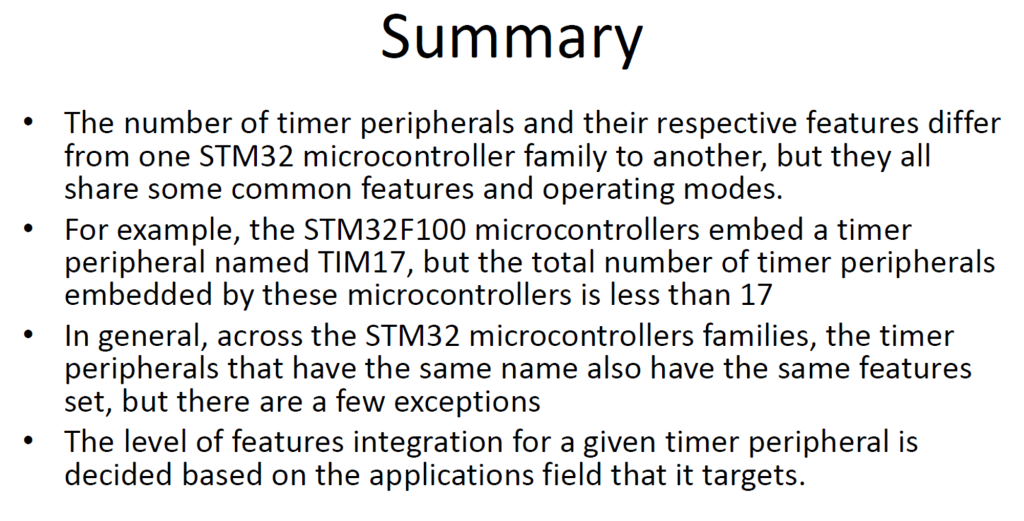 Summary

• The number of timer peripherals and their respective features differ from one STM32 microcontroller family to another, but they all share some common features and operating modes.

• For example, the STM32F100 microcontrollers embed a timer peripheral named TIM17, but the total number of timer peripherals embedded by these microcontrollers is less than 17

• In general, across the STM32 microcontrollers families, the timer peripherals that have the same name also have the same features set, but there are a few exceptions

• The level of features integration for a given timer peripheral is decided based on the applications field that it targets.